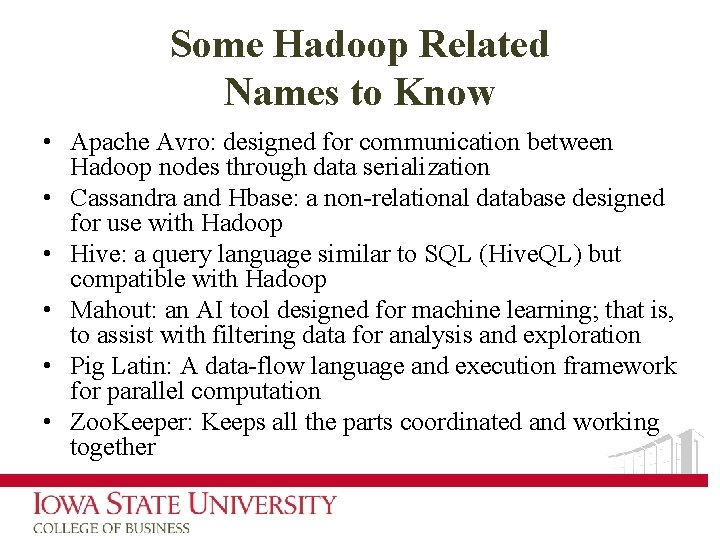 Some Hadoop Related Names to Know

• Apache Avro: designed for communication between Hadoop nodes through data serialization
• Cassandra and Hbase: a non-relational database designed for use with Hadoop
• Hive: a query language similar to SQL (HiveQL) but compatible with Hadoop
• Mahout: an AI tool designed for machine learning; that is, to assist with filtering data for analysis and exploration
• Pig Latin: A data-flow language and execution framework for parallel computation
• ZooKeeper: Keeps all the parts coordinated and working together

IOWA STATE UNIVERSITY
COLLEGE OF BUSINESS